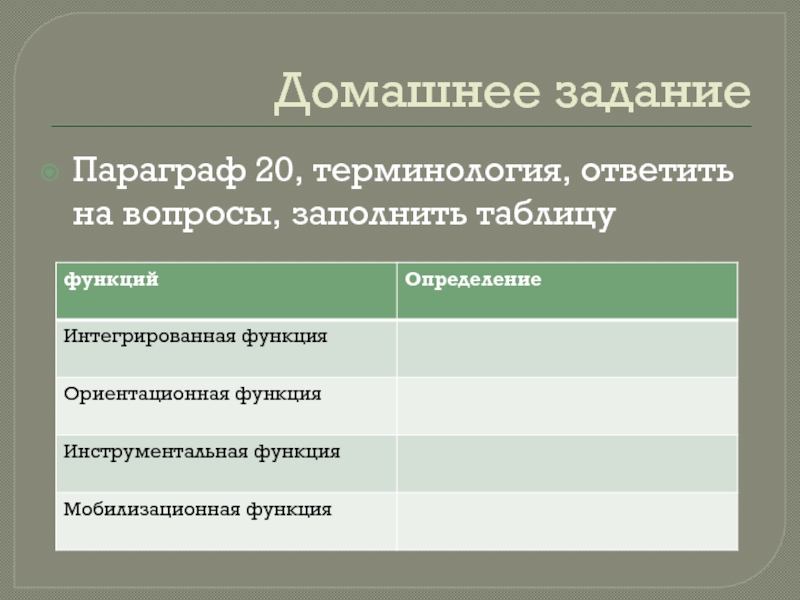 Домашнее задание

Параграф 20, терминология, ответить на вопросы, заполнить таблицу

| функций | Определение |
|---|---|
| Интегрированная функция | |
| Ориентационная функция | |
| Инструментальная функция | |
| Мобилизационная функция | |